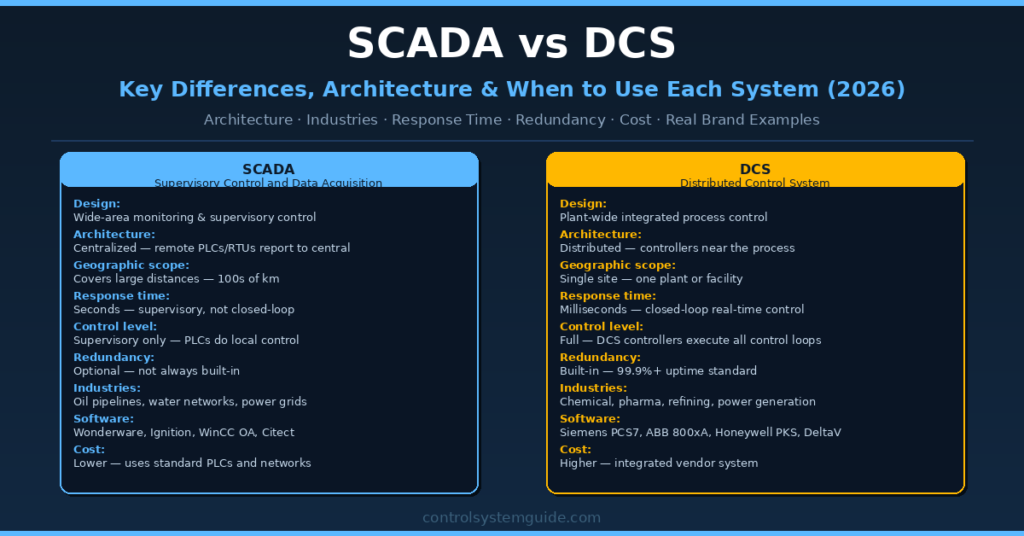 SCADA vs DCS

Key Differences, Architecture & When to Use Each System (2026)

Architecture · Industries · Response Time · Redundancy · Cost · Real Brand Examples

SCADA
Supervisory Control and Data Acquisition

Design:
Wide-area monitoring & supervisory control

Architecture:
Centralized — remote PLCs/RTUs report to central

Geographic scope:
Covers large distances — 100s of km

Response time:
Seconds — supervisory, not closed-loop

Control level:
Supervisory only — PLCs do local control

Redundancy:
Optional — not always built-in

Industries:
Oil pipelines, water networks, power grids

Software:
Wonderware, Ignition, WinCC OA, Citect

Cost:
Lower — uses standard PLCs and networks

DCS
Distributed Control System

Design:
Plant-wide integrated process control

Architecture:
Distributed — controllers near the process

Geographic scope:
Single site — one plant or facility

Response time:
Milliseconds — closed-loop real-time control

Control level:
Full — DCS controllers execute all control loops

Redundancy:
Built-in — 99.9%+ uptime standard

Industries:
Chemical, pharma, refining, power generation

Software:
Siemens PCS7, ABB 800xA, Honeywell PKS, DeltaV

Cost:
Higher — integrated vendor system

controlsystemguide.com